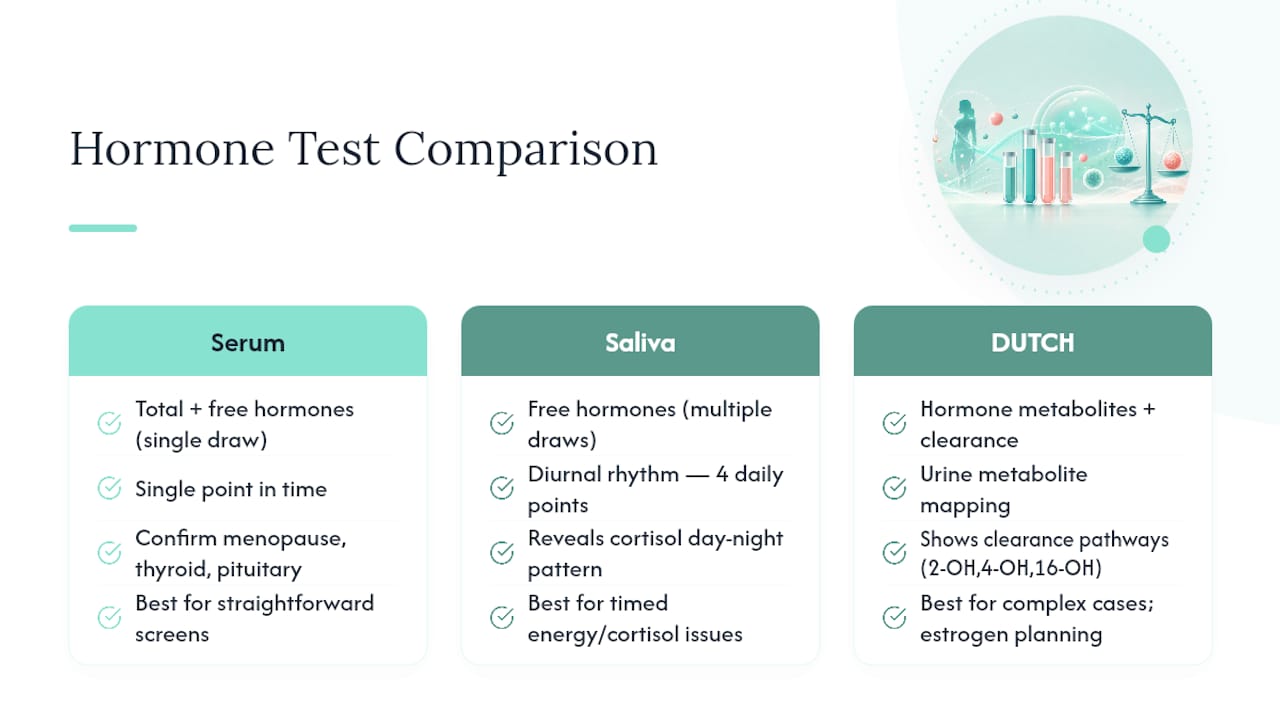 Hormone Test Comparison

Serum

Total + free hormones (single draw)

Single point in time

Confirm menopause, thyroid, pituitary

Best for straightforward screens

Saliva

Free hormones (multiple draws)

Diurnal rhythm — 4 daily points

Reveals cortisol day-night pattern

Best for timed energy/cortisol issues

DUTCH

Hormone metabolites + clearance

Urine metabolite mapping

Shows clearance pathways (2-OH,4-OH,16-OH)

Best for complex cases; estrogen planning